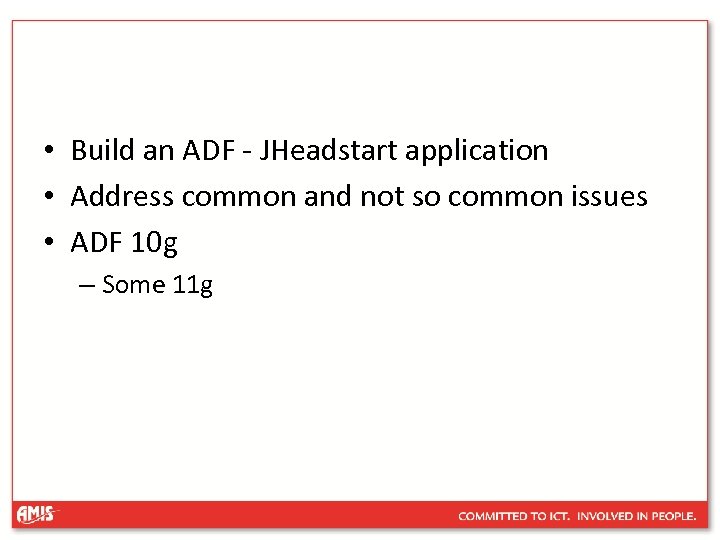 • Build an ADF - JHeadstart application
• Address common and not so common issues
• ADF 10g
– Some 11g

AMIS
COMMITTED TO ICT. INVOLVED IN PEOPLE.